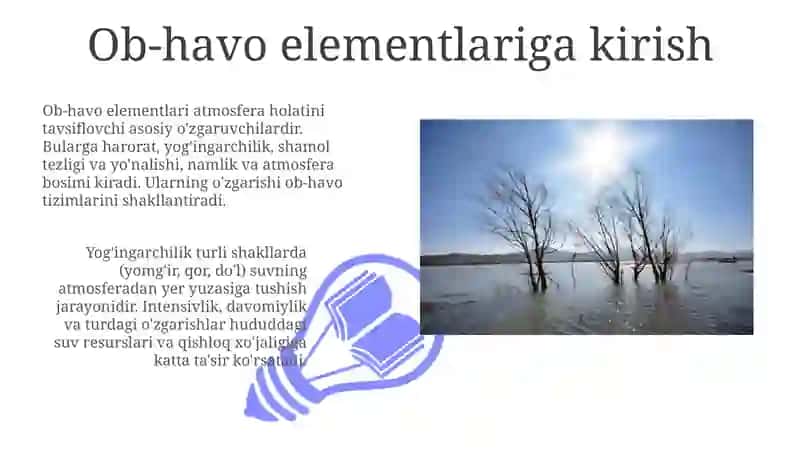 Ob-havo elementlariga kirish

Ob-havo elementlari atmosfera holatini tavsiflovchi asosiy o'zgaruvchilardir. Bularga harorat, yog'ingarchilik, shamol tezligi va yo'nalishi, namlik va atmosfera bosimi kiradi. Ularning o'zgarishi ob-havo tizimlarini shakllantiradi.

Yog'ingarchilik turli shakllarda (yomg'ir, qor, do'l) suvning atmosferadan yer yuzasiga tushish jarayonidir. Intensivlik, davomiylik va turdagi o'zgarishlar hududdagi suv resurslari va qishloq xo'jaligiga katta ta'sir ko'rsatadi.